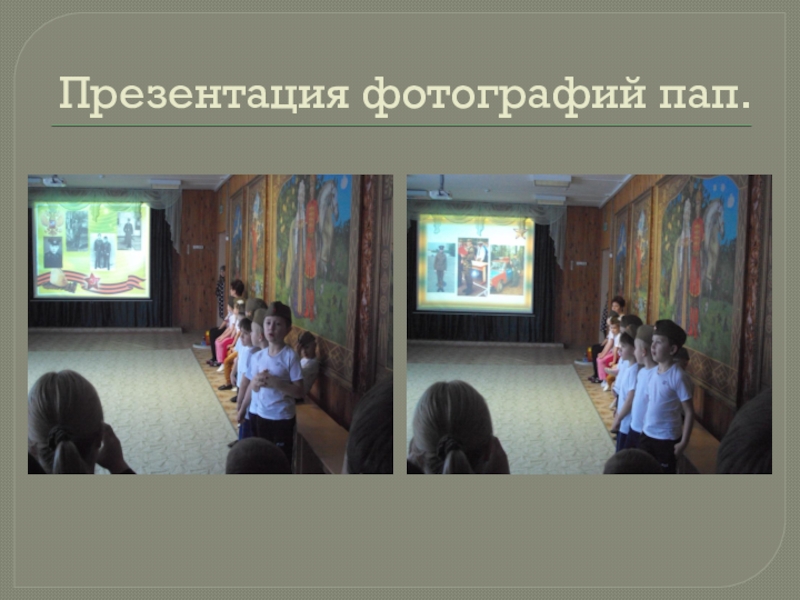 Презентация фотографий пап.